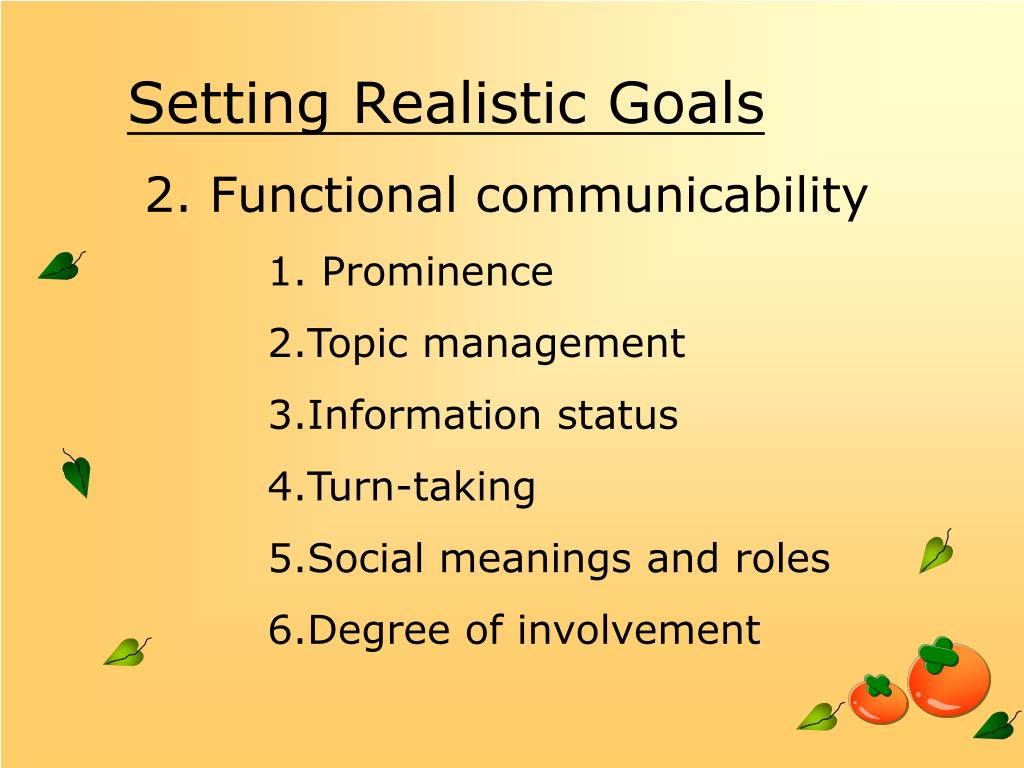 Setting Realistic Goals

2. Functional communicability

1. Prominence

2.Topic management

3.Information status

4.Turn-taking

5.Social meanings and roles

6.Degree of involvement